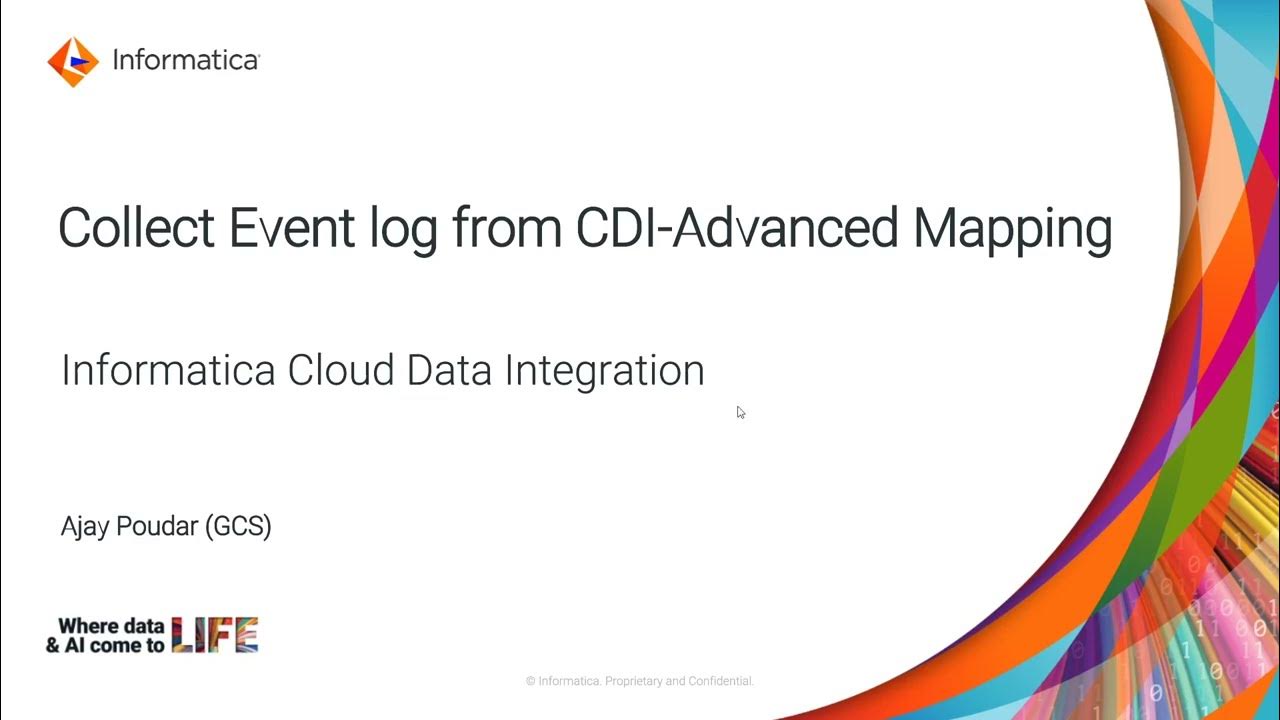 Informatica

Collect Event log from CDI-Advanced Mapping

Informatica Cloud Data Integration

Ajay Poudar (GCS)

Where data & AI come to LIFE

© Informatica. Proprietary and Confidential.